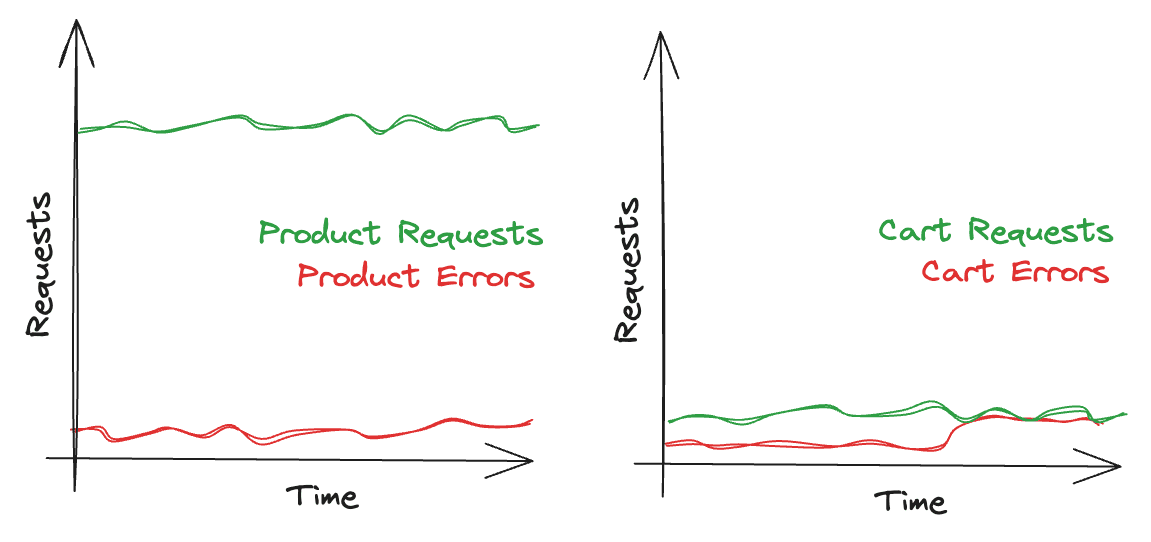 Requests

Product Requests
Product Errors

Time

Requests

Cart Requests
Cart Errors

Time